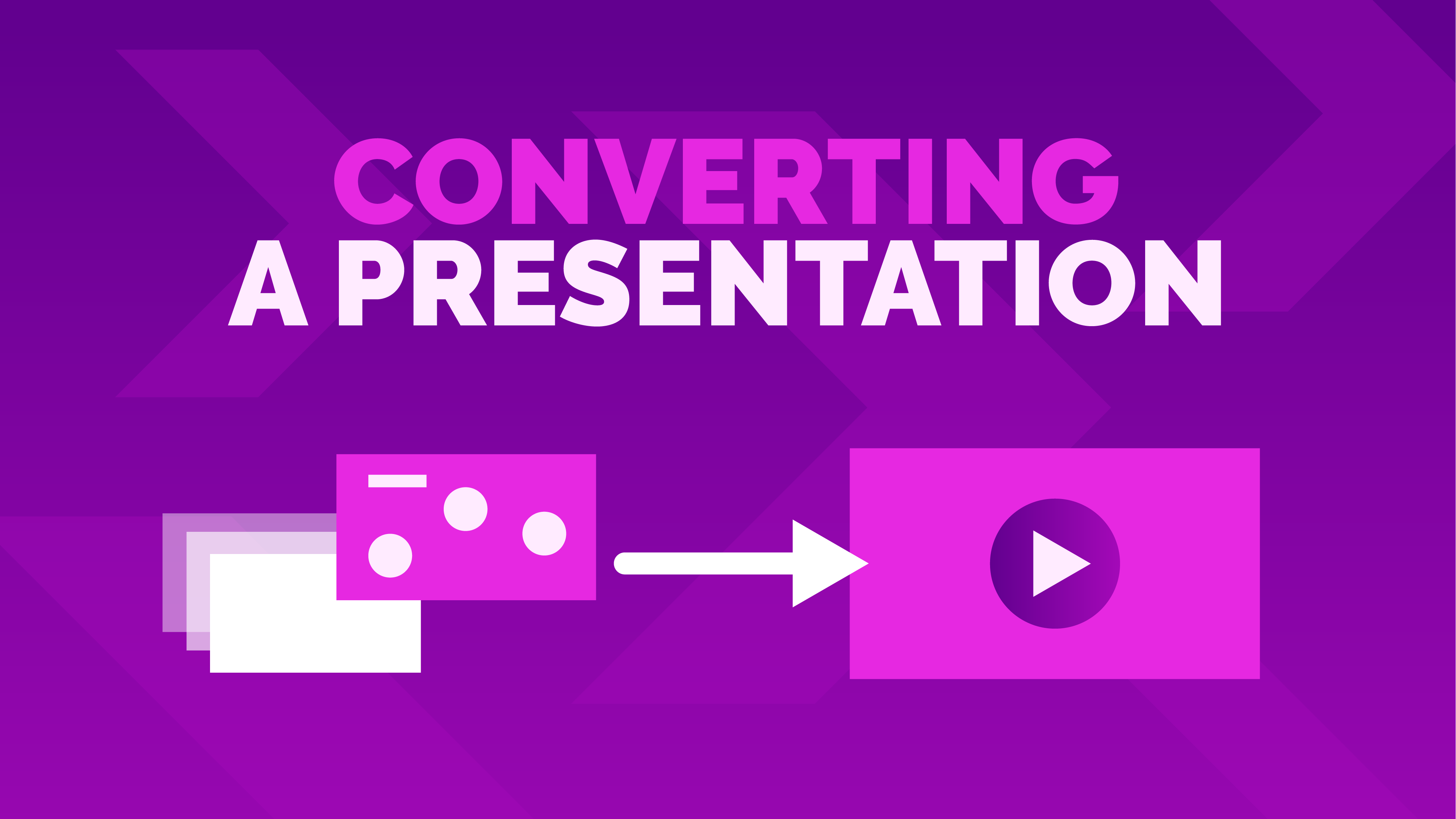 CONVERTING
A PRESENTATION